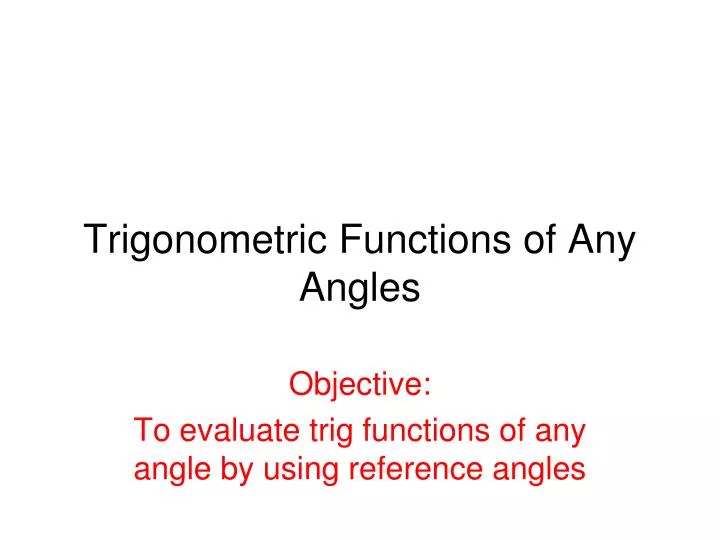 Trigonometric Functions of Any Angles

Objective:

To evaluate trig functions of any angle by using reference angles